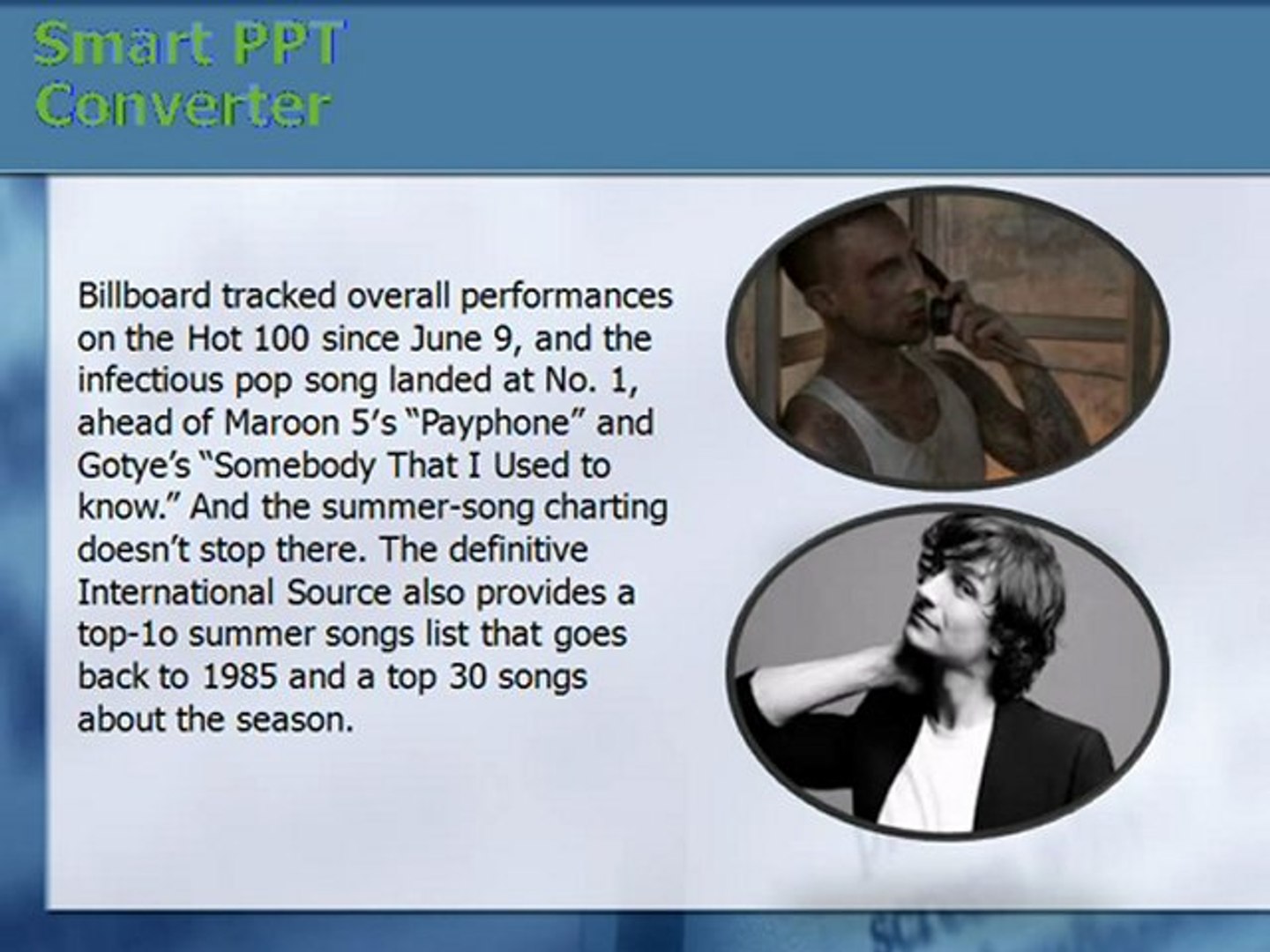 Smart PPT Converter

Billboard tracked overall performances on the Hot 100 since June 9, and the infectious pop song landed at No. 1, ahead of Maroon 5's "Payphone" and Gotye's "Somebody That I Used to know." And the summer-song charting doesn't stop there. The definitive International Source also provides a top-1o summer songs list that goes back to 1985 and a top 30 songs about the season.